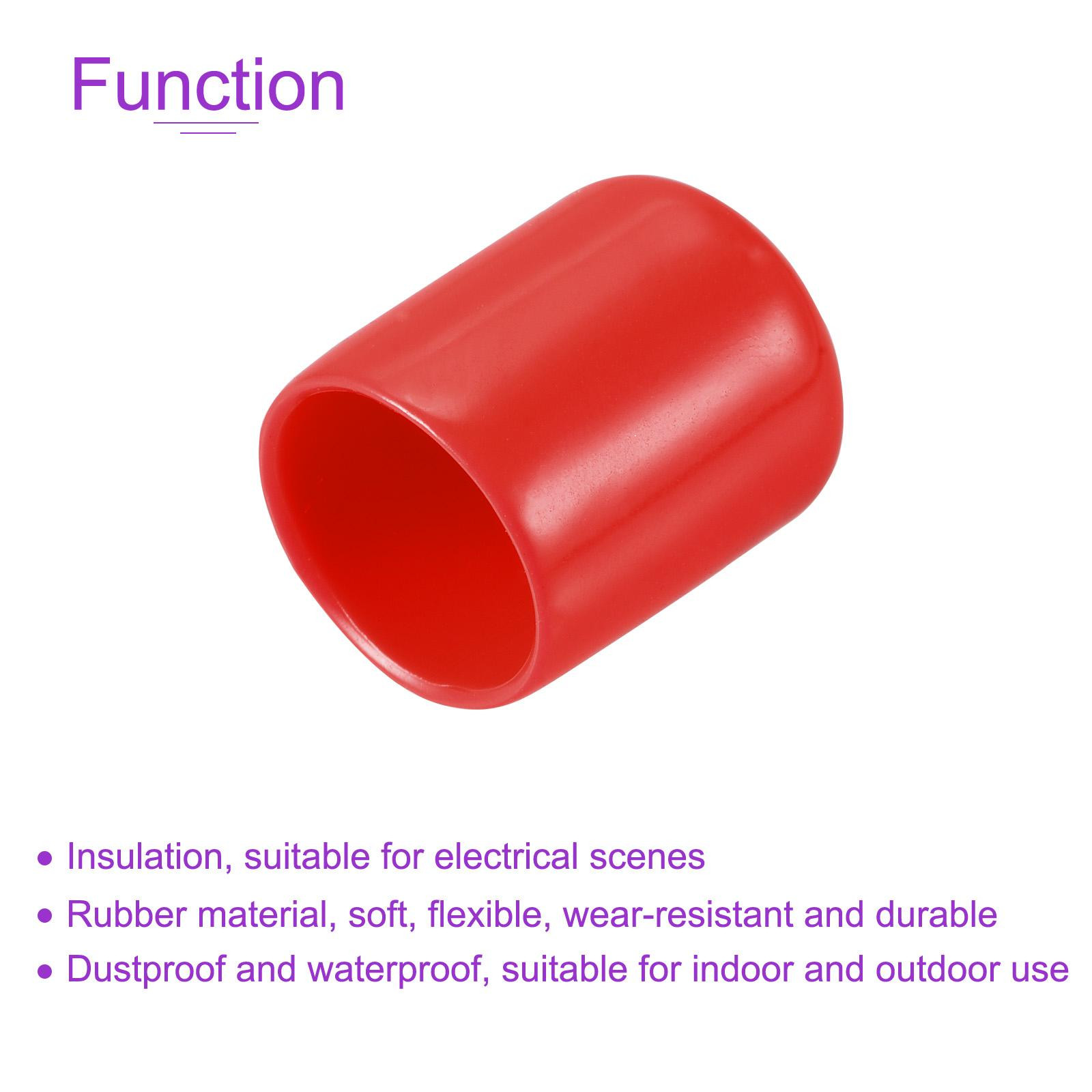 Function

• Insulation, suitable for electrical scenes
• Rubber material, soft, flexible, wear-resistant and durable
• Dustproof and waterproof, suitable for indoor and outdoor use